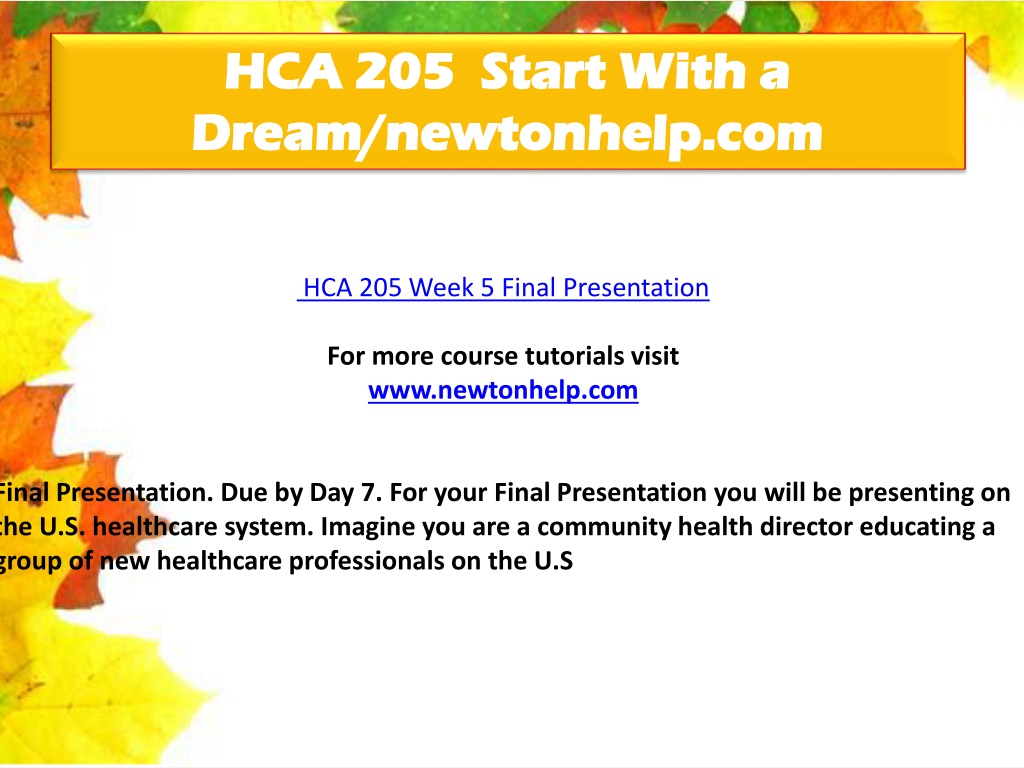 HCA 205 Start With a Dream/newtonhelp.com

HCA 205 Week 5 Final Presentation

For more course tutorials visit
www.newtonhelp.com

Final Presentation. Due by Day 7. For your Final Presentation you will be presenting on the U.S. healthcare system. Imagine you are a community health director educating a group of new healthcare professionals on the U.S